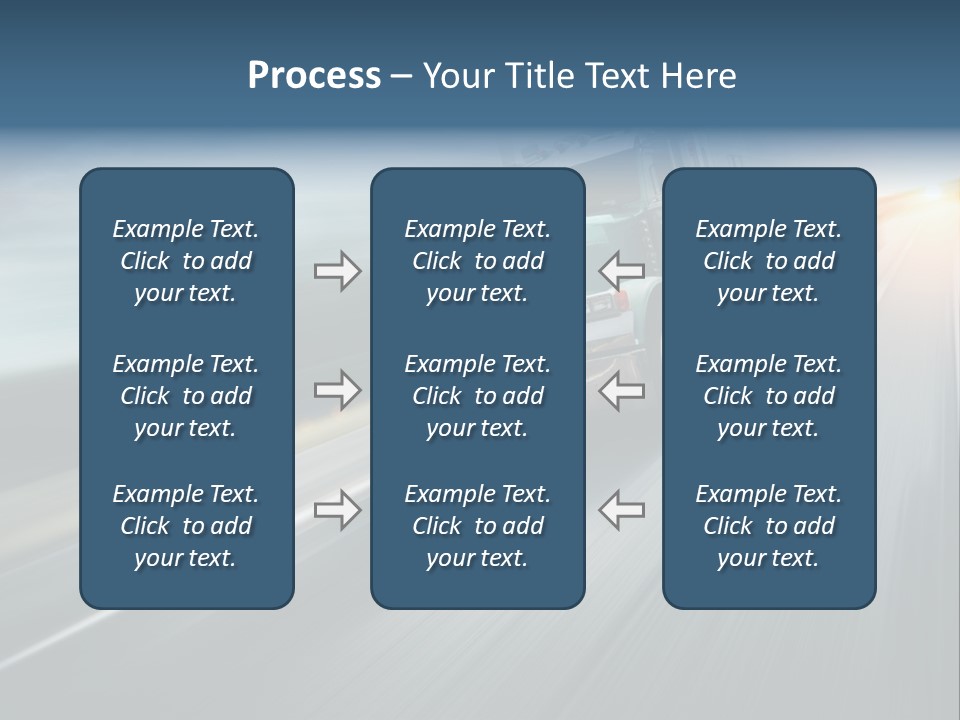 Process – Your Title Text Here

Example Text. Click to add your text.

Example Text. Click to add your text.

Example Text. Click to add your text.

Example Text. Click to add your text.

Example Text. Click to add your text.

Example Text. Click to add your text.

Example Text. Click to add your text.

Example Text. Click to add your text.

Example Text. Click to add your text.